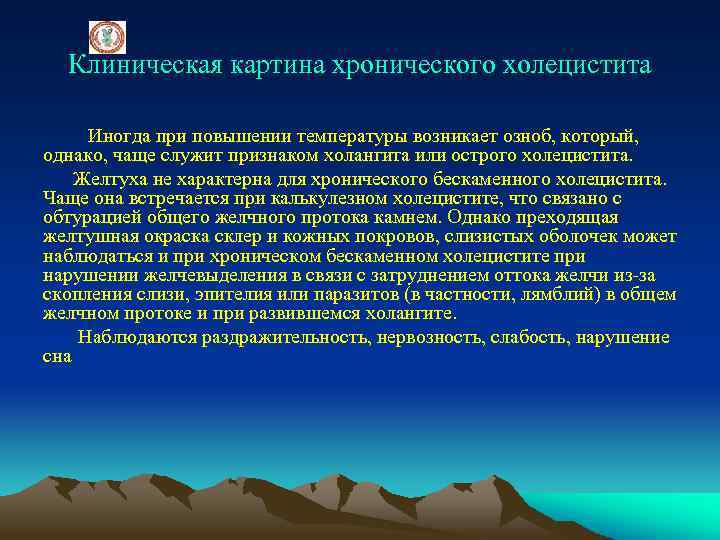 Клиническая картина хронического холецистита

Иногда при повышении температуры возникает озноб, который, однако, чаще служит признаком холангита или острого холецистита.

Желтуха не характерна для хронического бескаменного холецистита. Чаще она встречается при калькулезном холецистите, что связано с обтурацией общего желчного протока камнем. Однако преходящая желтушная окраска склер и кожных покровов, слизистых оболочек может наблюдаться и при хроническом бескаменном холецистите при нарушении желчевыделения в связи с затруднением оттока желчи из-за скопления слизи, эпителия или паразитов (в частности, лямблий) в общем желчном протоке и при развившемся холангите.

Наблюдаются раздражительность, нервозность, слабость, нарушение сна